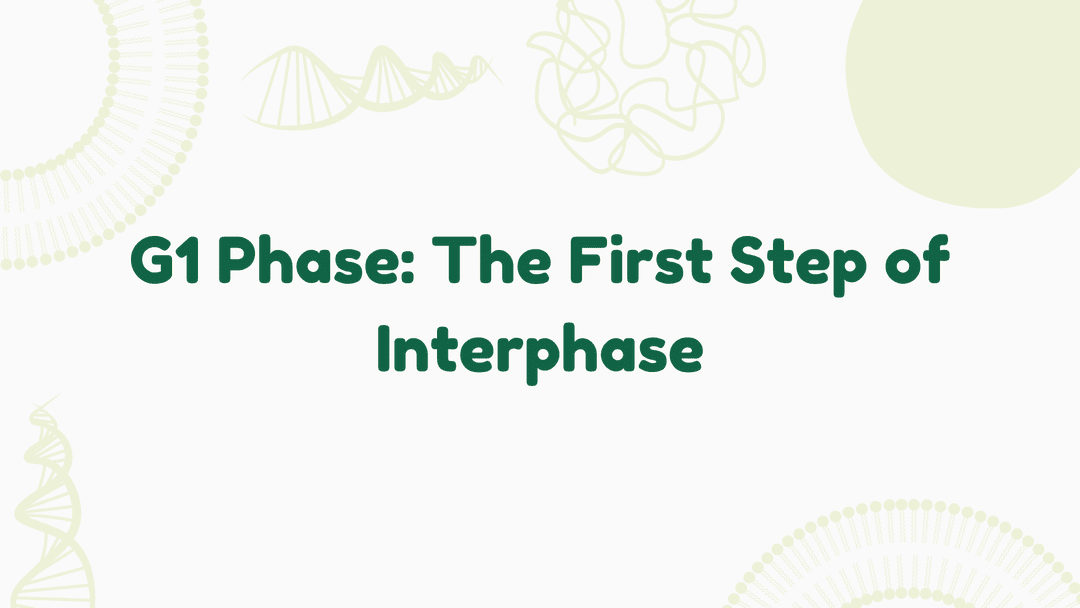 G1 Phase: The First Step of Interphase